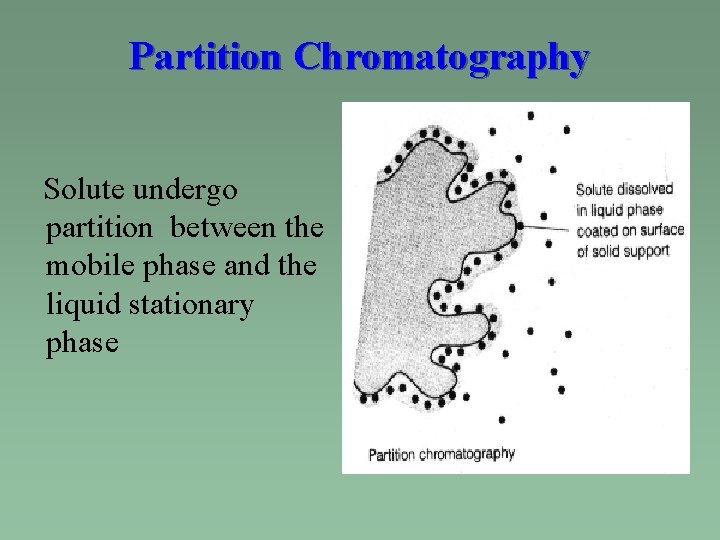 Partition Chromatography

Solute undergo partition between the mobile phase and the liquid stationary phase

Solute dissolved in liquid phase coated on surface of solid support

Partition chromatography